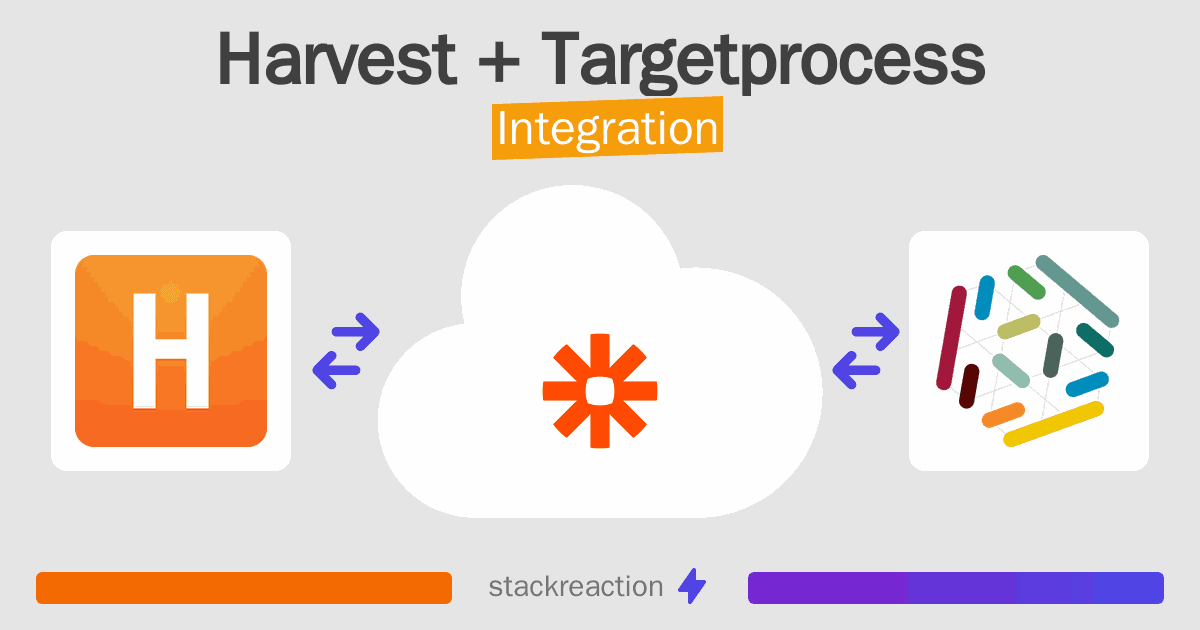 Harvest + Targetprocess
Integration

H

stackreaction